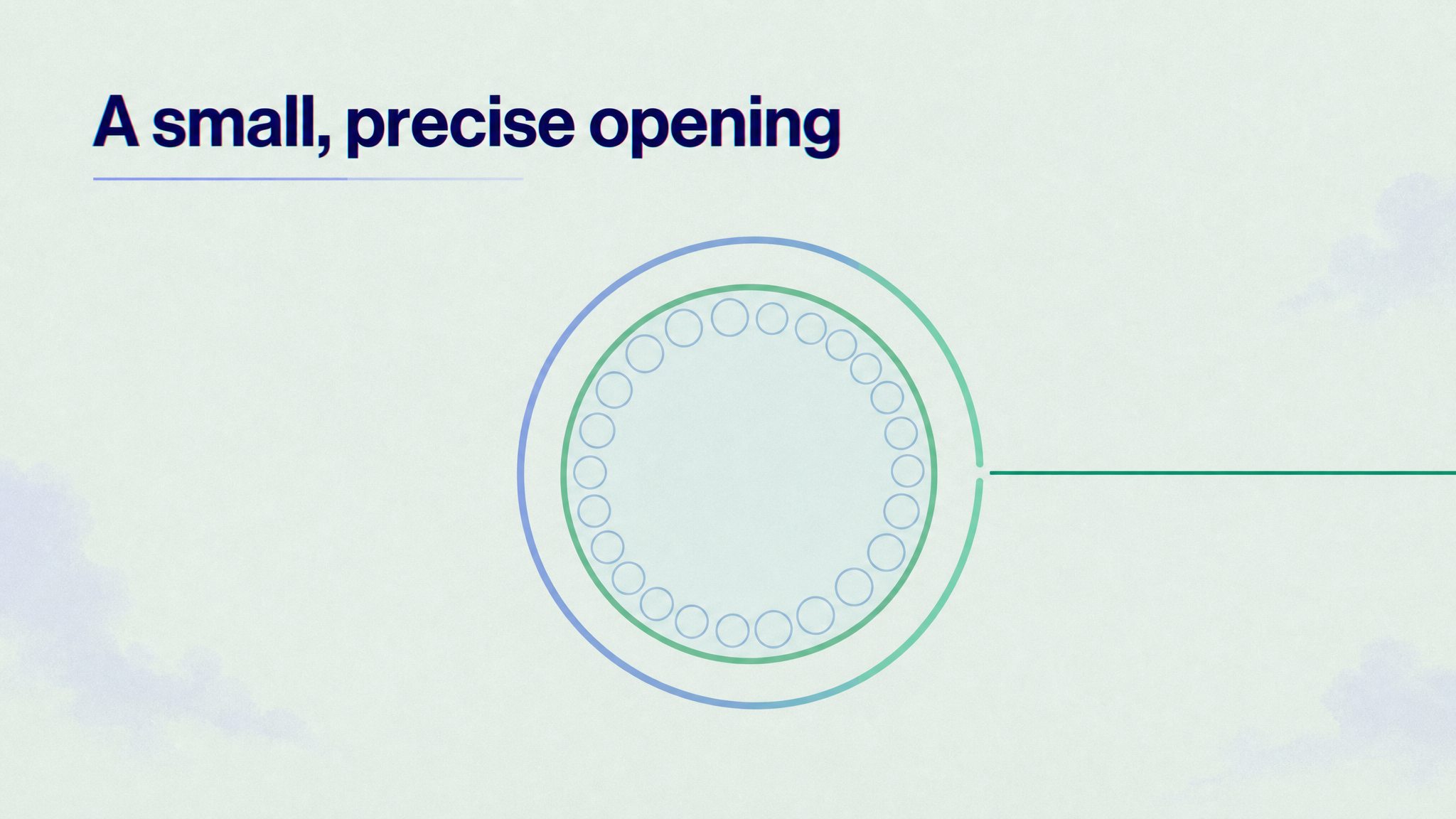 A small, precise opening